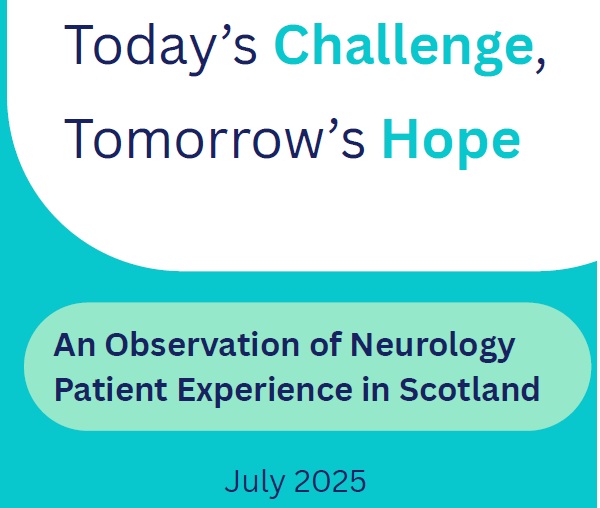 Today’s Challenge, Tomorrow’s Hope

An Observation of Neurology Patient Experience in Scotland

July 2025